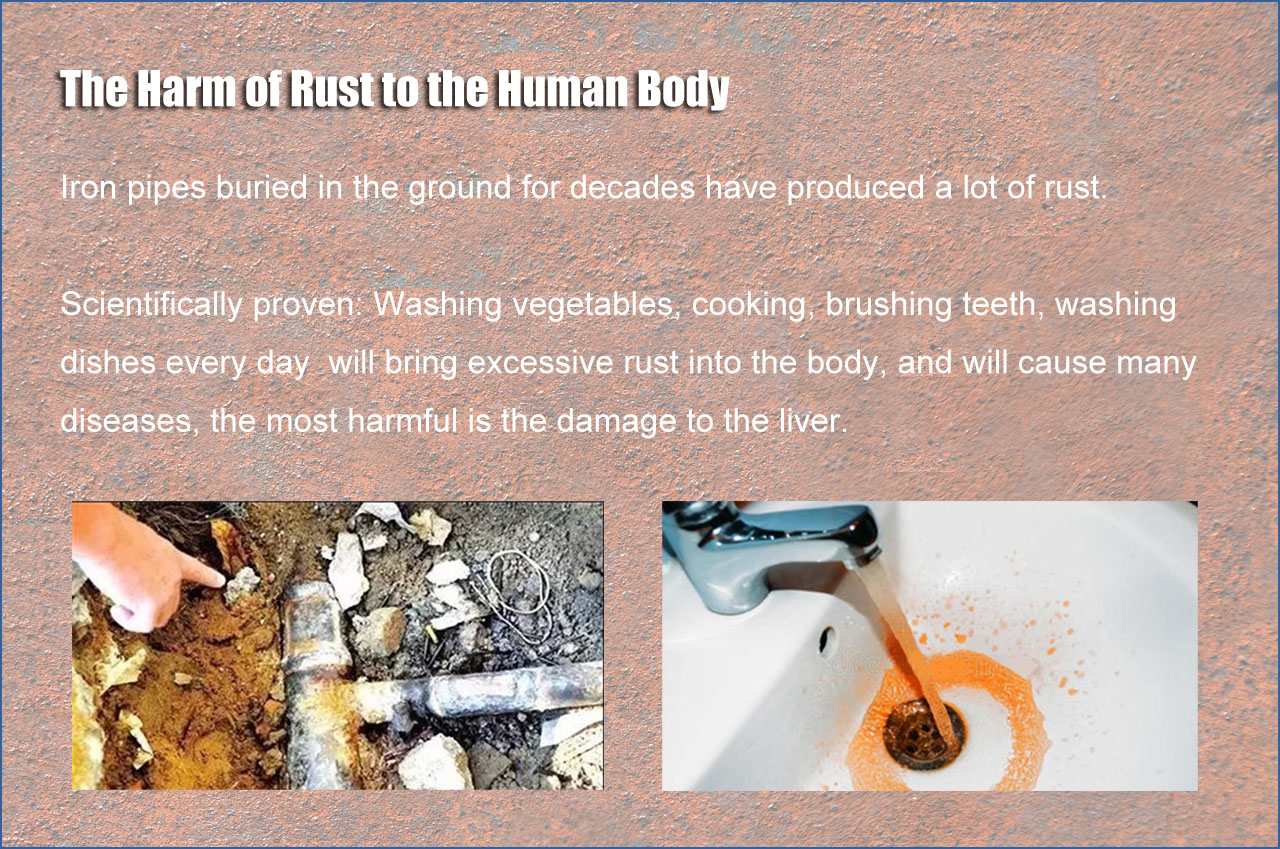 The Harm of Rust to the Human Body

Iron pipes buried in the ground for decades have produced a lot of rust.

Scientifically proven: Washing vegetables, cooking, brushing teeth, washing dishes every day will bring excessive rust into the body, and will cause many diseases, the most harmful is the damage to the liver.